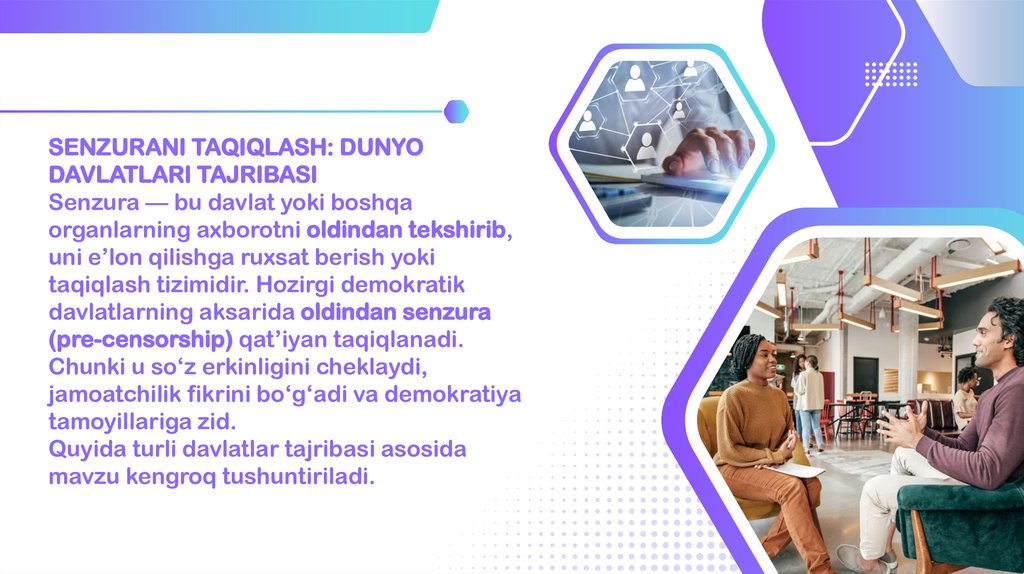 SENZURANI TAQIQLASH: DUNYO DAVLATLARI TAJRIBASI
Senzura — bu davlat yoki boshqa organlarning axborotni oldindan tekshirib, uni e’lon qilishga ruxsat berish yoki taqiqlash tizimidir. Hozirgi demokratik davlatlarning aksarida oldindan senzura (pre-censorship) qat’iyan taqiqlanadi. Chunki u so‘z erkinligini cheklaydi, jamoatchilik fikrini bo‘g‘adi va demokratiya tamoyillariga zid.
Quyida turli davlatlar tajribasi asosida mavzu kengroq tushuntiriladi.